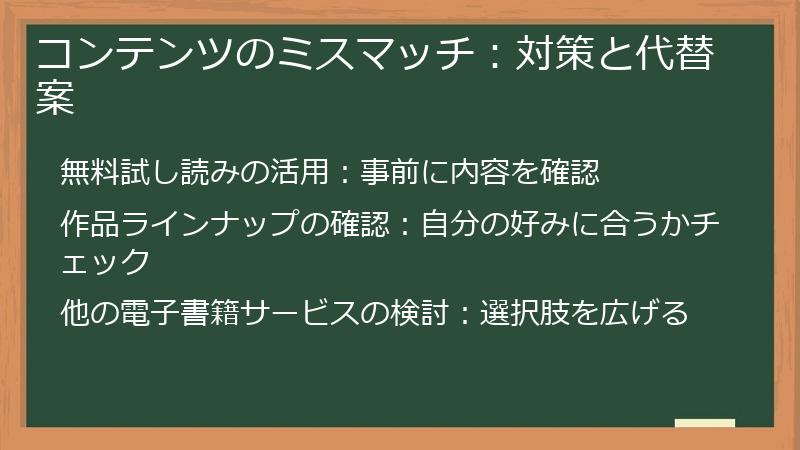 コンテンツのミスマッチ：対策と代替案

無料試し読みの活用：事前に内容を確認

作品ラインナップの確認：自分の好みに合うかチェック

他の電子書籍サービスの検討：選択肢を広げる